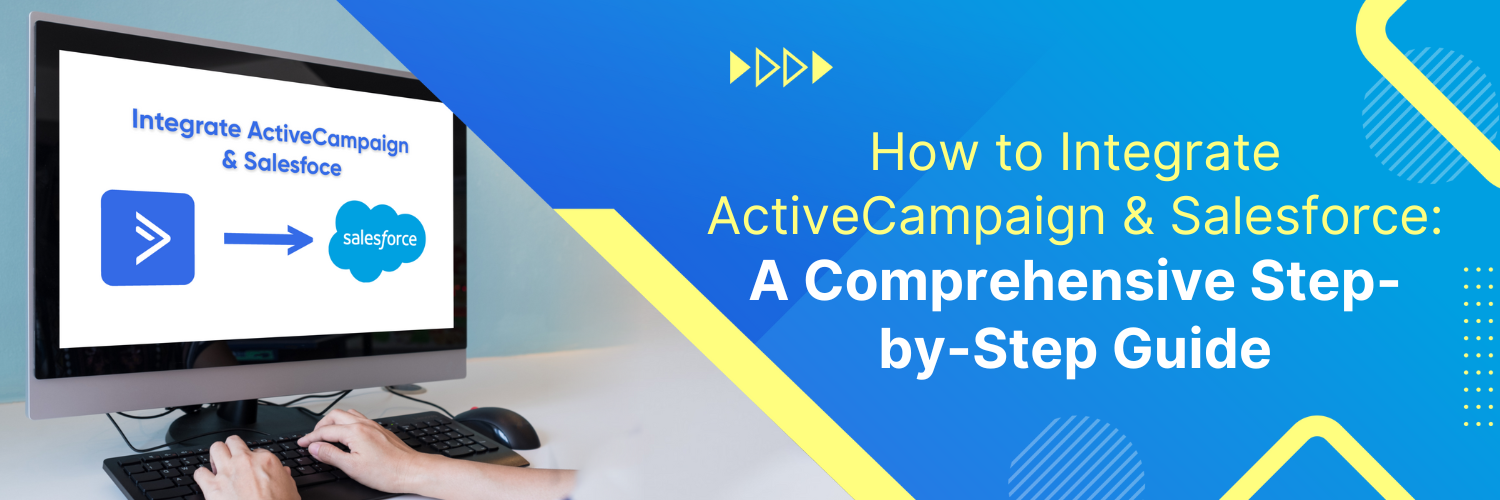 Integrate ActiveCampaign & Salesfoce

salesforce

How to Integrate ActiveCampaign & Salesforce: A Comprehensive Step-by-Step Guide